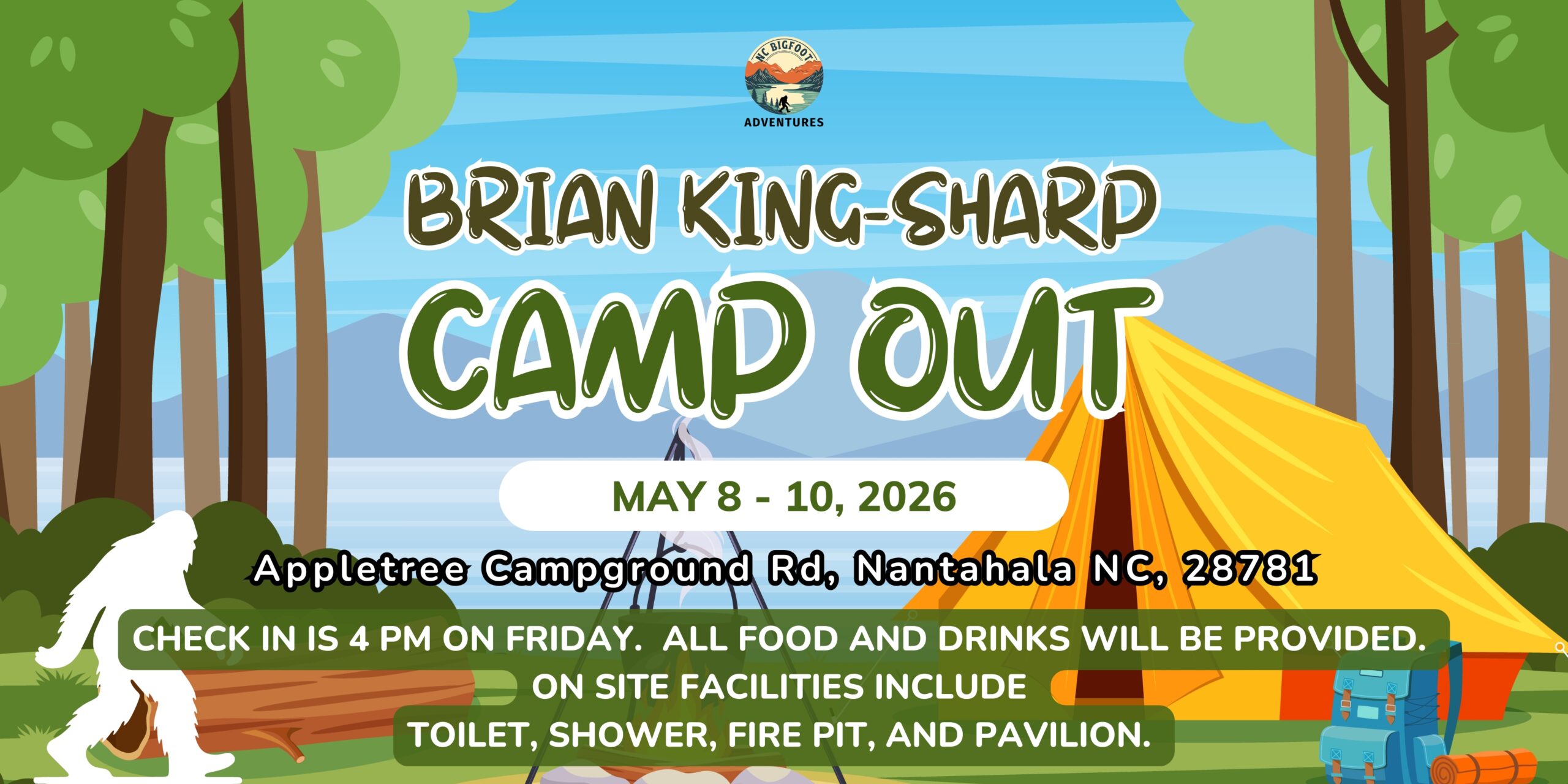 NC BIGFOOT
ADVENTURES

BRIAN KING-SHARP
CAMP OUT

MAY 8 - 10, 2026

Appletree Campground Rd, Nantahala NC, 28781

CHECK IN IS 4 PM ON FRIDAY. ALL FOOD AND DRINKS WILL BE PROVIDED.
ON SITE FACILITIES INCLUDE
TOILET, SHOWER, FIRE PIT, AND PAVILION.